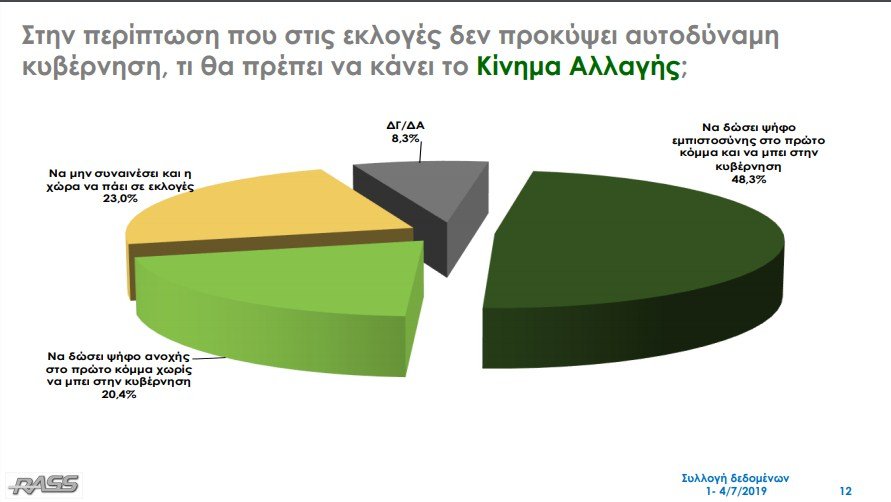 Στην περίπτωση που στις εκλογές δεν προκύψει αυτοδύναμη κυβέρνηση, τι θα πρέπει να κάνει το Κίνημα Αλλαγής;

ΔΓ/ΔΑ
8,3%

Να δώσει ψήφο εμπιστοσύνης στο πρώτο κόμμα και να μπει στην κυβέρνηση
48,3%

Να μην συναινέσει και η χώρα να πάει σε εκλογές
23,0%

Να δώσει ψήφο ανοχής στο πρώτο κόμμα χωρίς να μπει στην κυβέρνηση
20,4%

RASS

Συλλογή δεδομένων
1- 4/7/2019

12